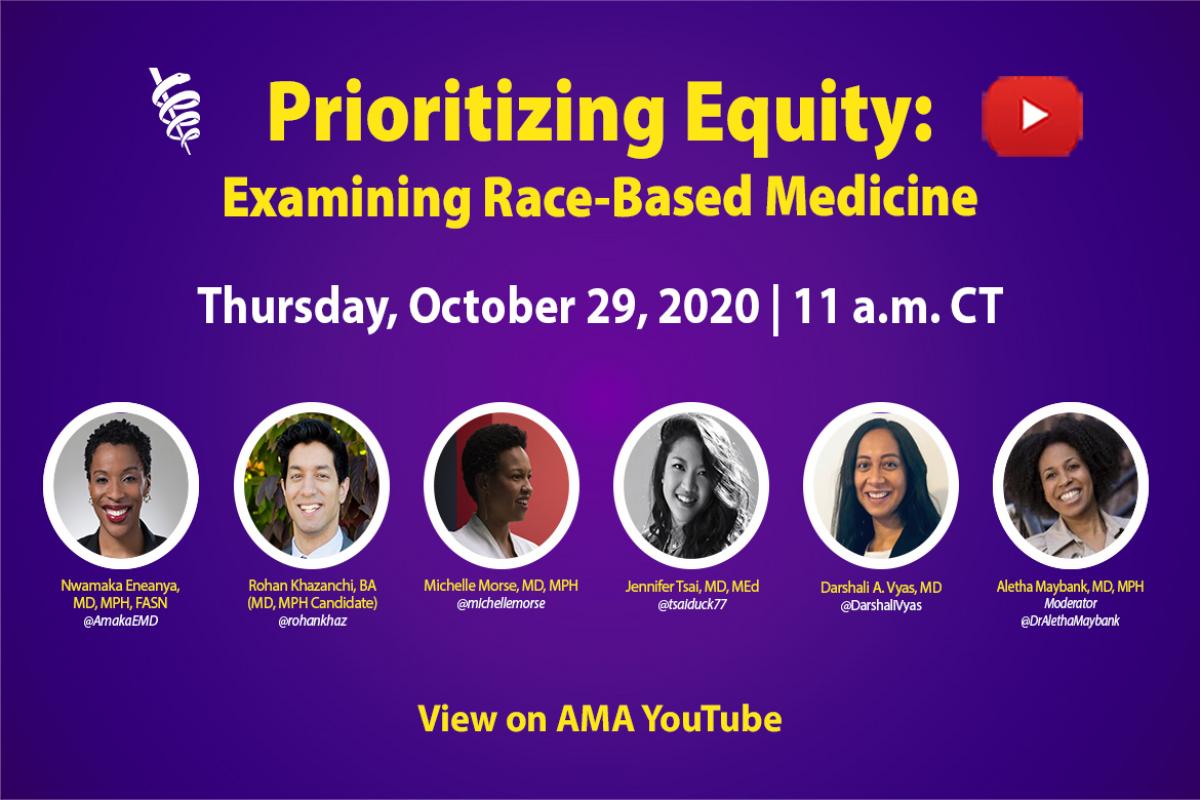 Prioritizing Equity:
Examining Race-Based Medicine

Thursday, October 29, 2020 | 11 a.m. CT

Nwamaka Eneanya, MD, MPH, FASN
@AmakaEMD

Rohan Khazanchi, BA (MD, MPH Candidate)
@rohankhaz

Michelle Morse, MD, MPH
@michellemorse

Jennifer Tsai, MD, MEd
@tsaiduck77

Darshali A. Vyas, MD
@DarshaliVyas

Aletha Maybank, MD, MPH
Moderator
@DrAlethaMaybank

View on AMA YouTube